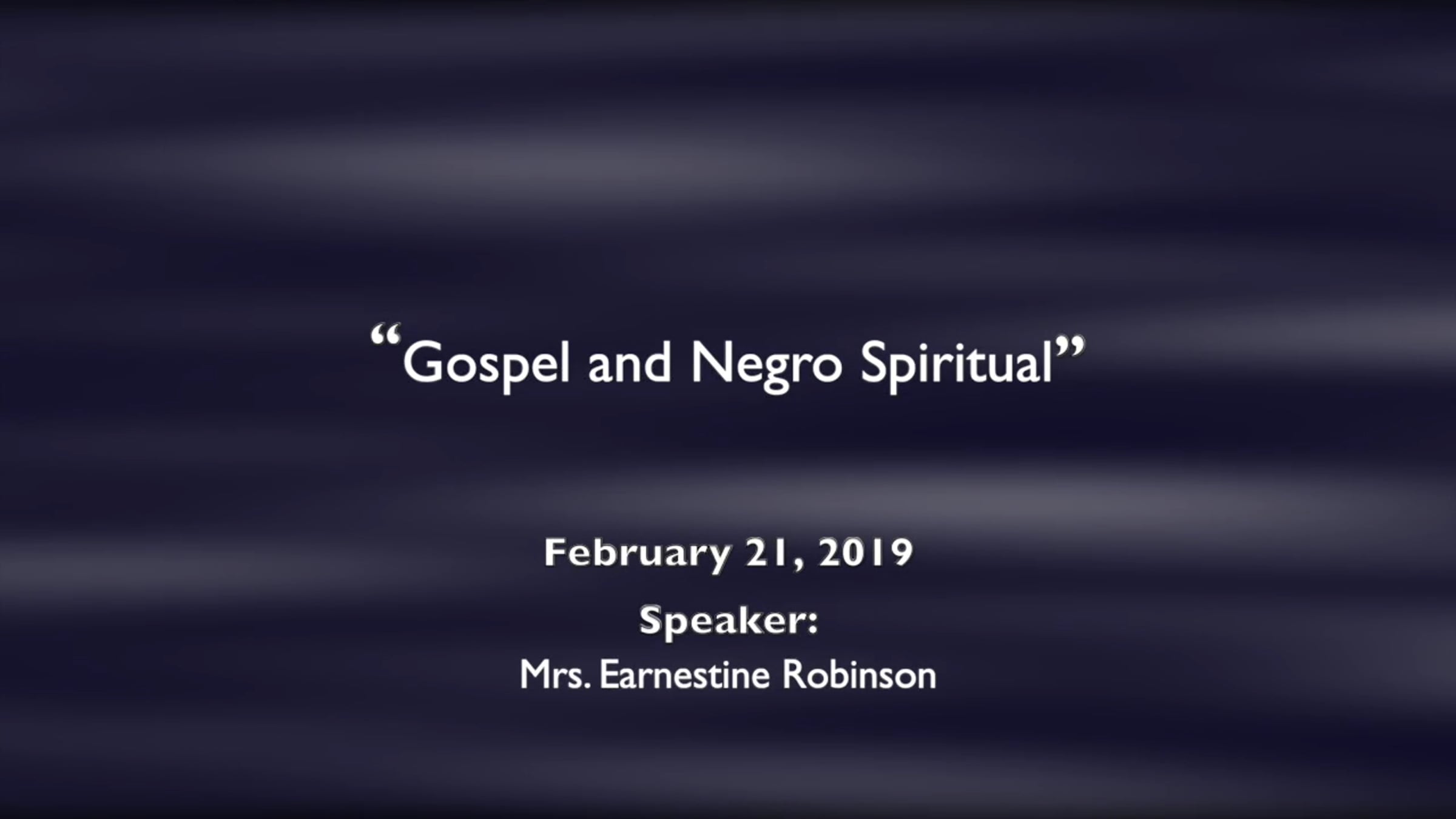 “Gospel and Negro Spiritual”

February 21, 2019

Speaker:

Mrs. Earnestine Robinson